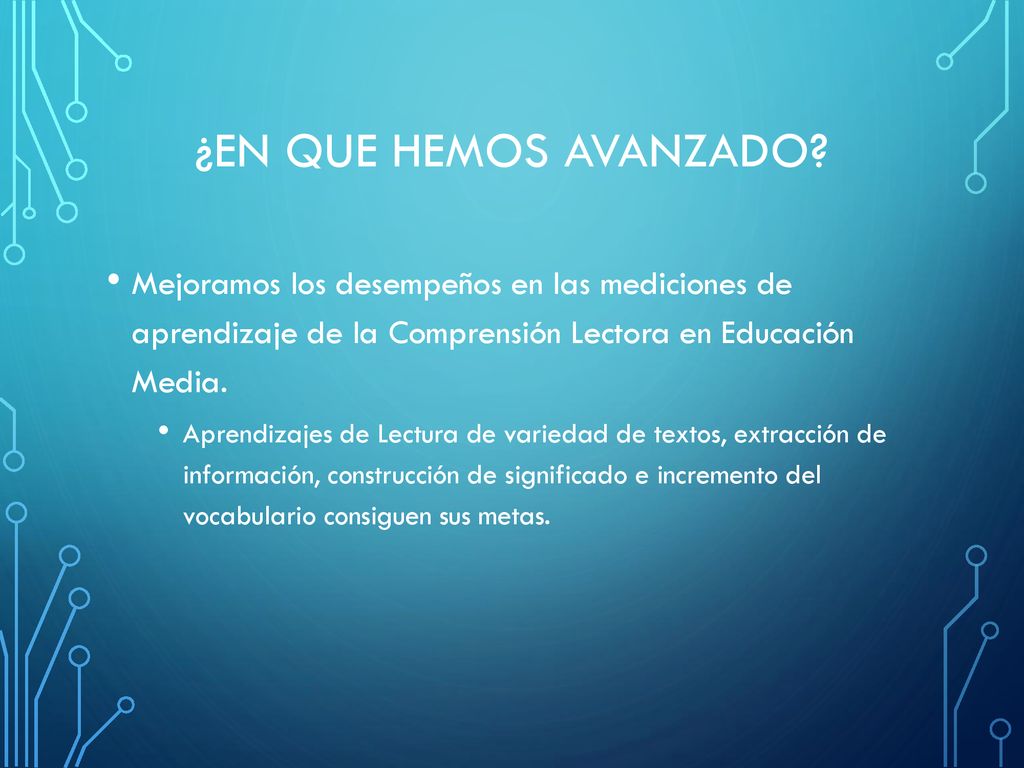 ¿EN QUE HEMOS AVANZADO?

• Mejoramos los desempeños en las mediciones de aprendizaje de la Comprensión Lectora en Educación Media.

• Aprendizajes de Lectura de variedad de textos, extracción de información, construcción de significado e incremento del vocabulario consiguen sus metas.